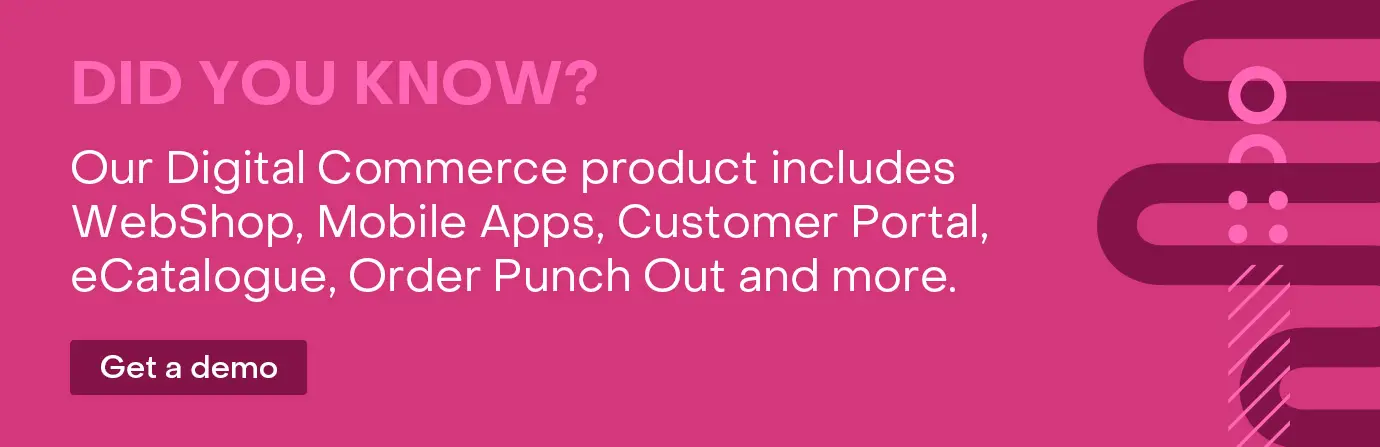 DID YOU KNOW?

Our Digital Commerce product includes WebShop, Mobile Apps, Customer Portal, eCatalogue, Order Punch Out and more.

Get a demo